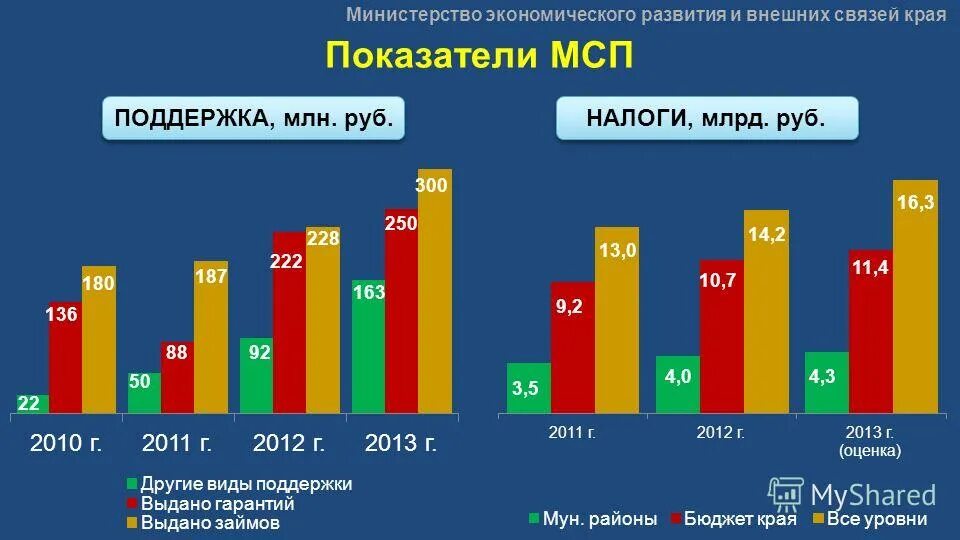 Министерство экономического развития и внешних связей края

Показатели МСП

ПОДДЕРЖКА, млн. руб.

22
136
180
50
88
187
92
222
228
163
250
300

2010 г.
2011 г.
2012 г.
2013 г.

Другие виды поддержки
Выдано гарантий
Выдано займов

НАЛОГИ, млрд. руб.

3,5
9,2
13,0
4,0
10,7
14,2
4,3
11,4
16,3

2011 г.
2012 г.
2013 г. (оценка)

Мун. районы
Бюджет края
Все уровни

MyShared